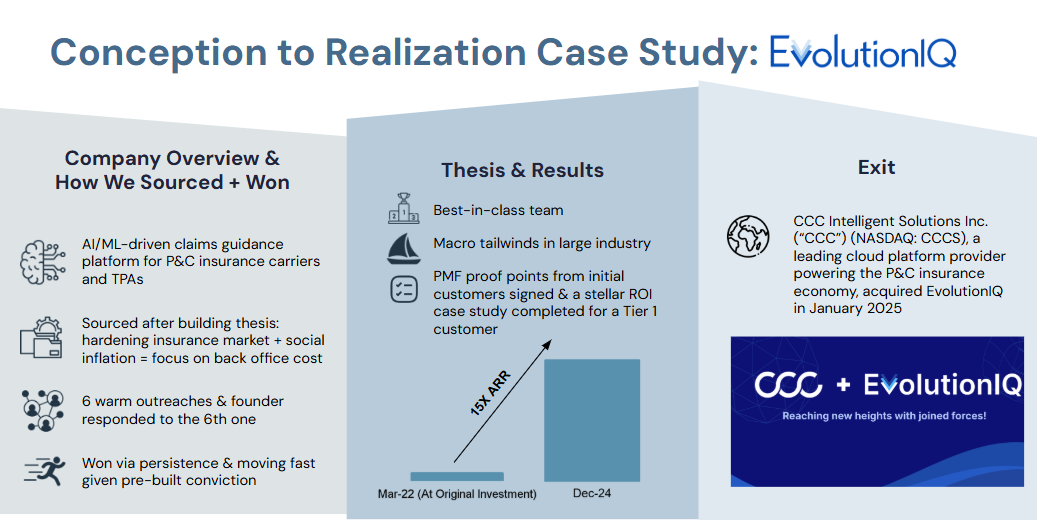 Conception to Realization Case Study: EvolutionIQ

Company Overview & How We Sourced + Won

AI/ML-driven claims guidance platform for P&C insurance carriers and TPAs

Sourced after building thesis: hardening insurance market + social inflation = focus on back office cost

6 warm outreaches & founder responded to the 6th one

Won via persistence & moving fast given pre-built conviction

Thesis & Results

Best-in-class team

Macro tailwinds in large industry

PMF proof points from initial customers signed & a stellar ROI case study completed for a Tier 1 customer

15X ARR

Mar-22 (At Original Investment)

Dec-24

Exit

CCC Intelligent Solutions Inc. ("CCC") (NASDAQ: CCCS), a leading cloud platform provider powering the P&C insurance economy, acquired EvolutionIQ in January 2025

CCC + EvolutionIQ

Reaching new heights with joined forces!